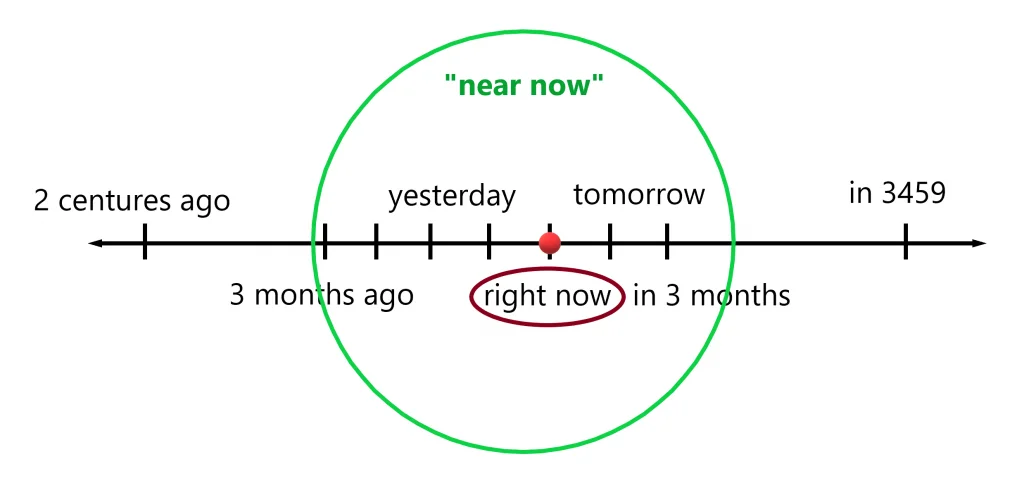 "near now"

2 centures ago

yesterday

tomorrow

in 3459

3 months ago

right now

in 3 months